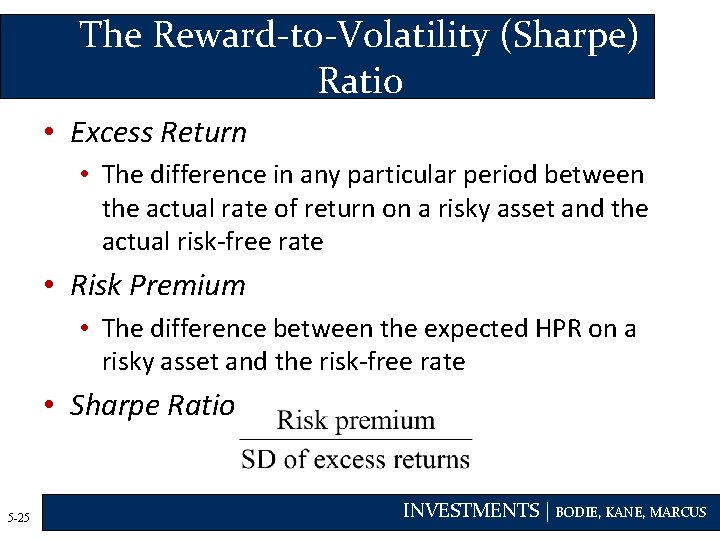 The Reward-to-Volatility (Sharpe) Ratio

• Excess Return
  • The difference in any particular period between the actual rate of return on a risky asset and the actual risk-free rate

• Risk Premium
  • The difference between the expected HPR on a risky asset and the risk-free rate

• Sharpe Ratio $\frac{\text{Risk premium}}{\text{SD of excess returns}}$

5-25

INVESTMENTS | BODIE, KANE, MARCUS